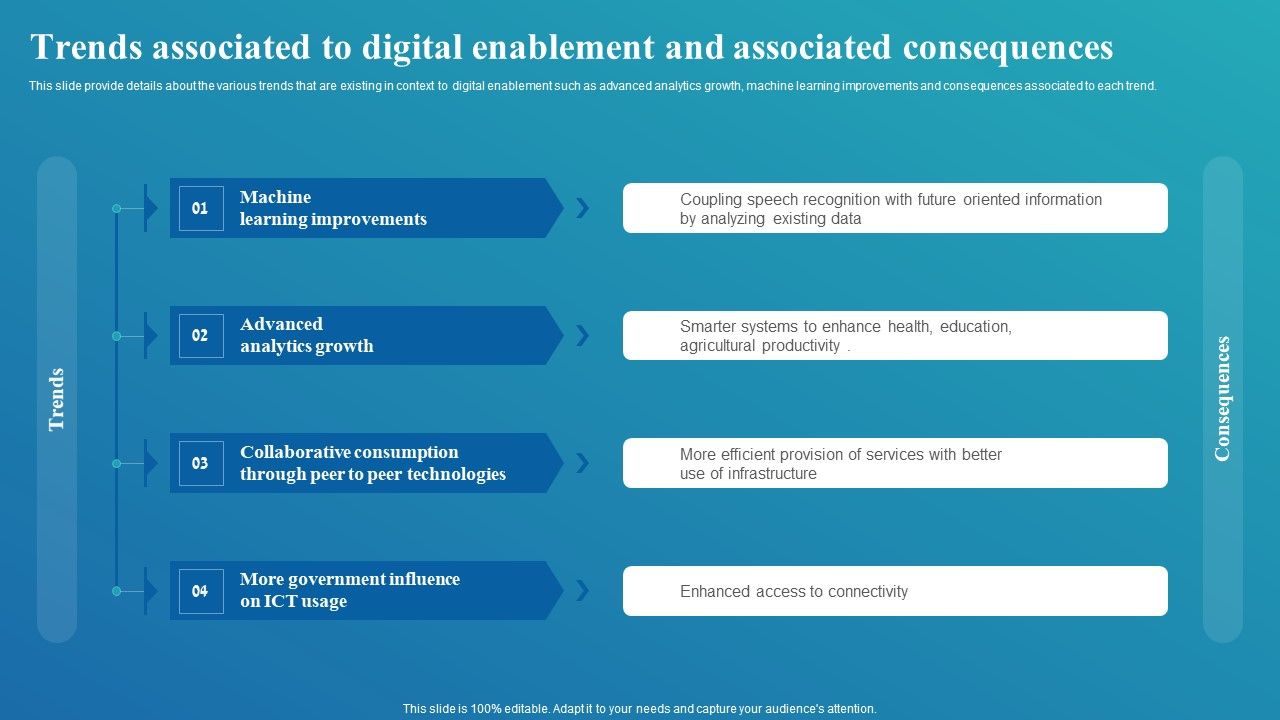 Trends associated to digital enablement and associated consequences

This slide provide details about the various trends that are existing in context to digital enablement such as advanced analytics growth, machine learning improvements and consequences associated to each trend.

Trends

01 Machine learning improvements

Coupling speech recognition with future oriented information by analyzing existing data

02 Advanced analytics growth

Smarter systems to enhance health, education, agricultural productivity .

03 Collaborative consumption through peer to peer technologies

More efficient provision of services with better use of infrastructure

04 More government influence on ICT usage

Enhanced access to connectivity

Consequences

This slide is 100% editable. Adapt it to your needs and capture your audience's attention.